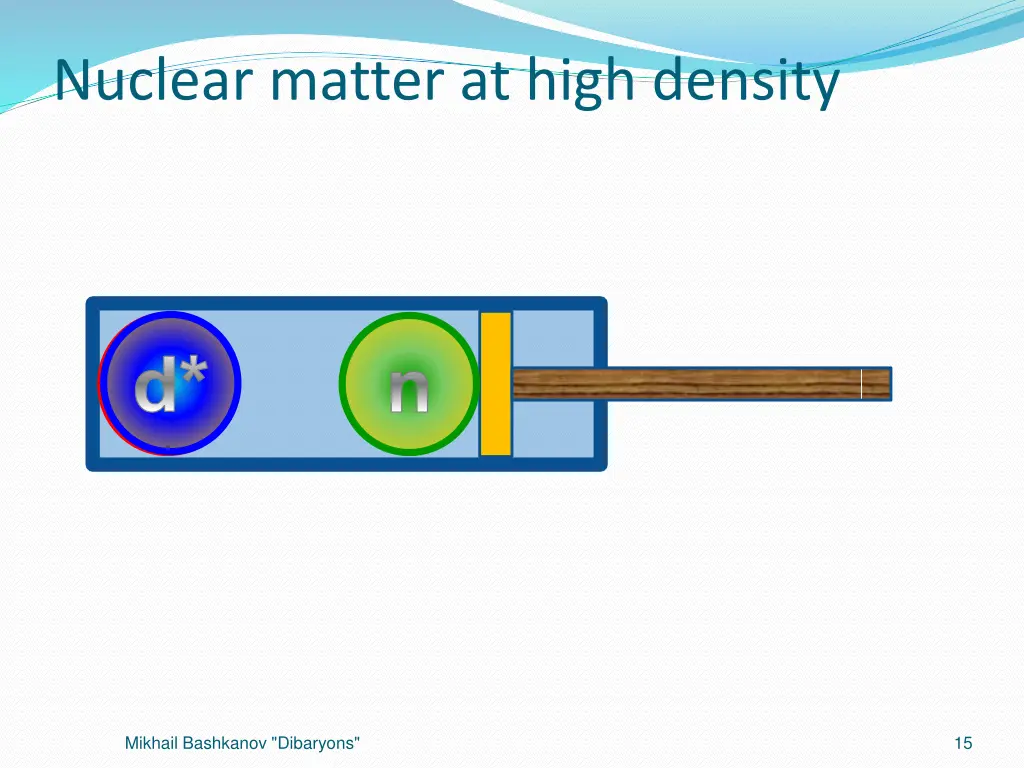 Nuclear matter at high density

d*

n

Mikhail Bashkanov "Dibaryons"

15